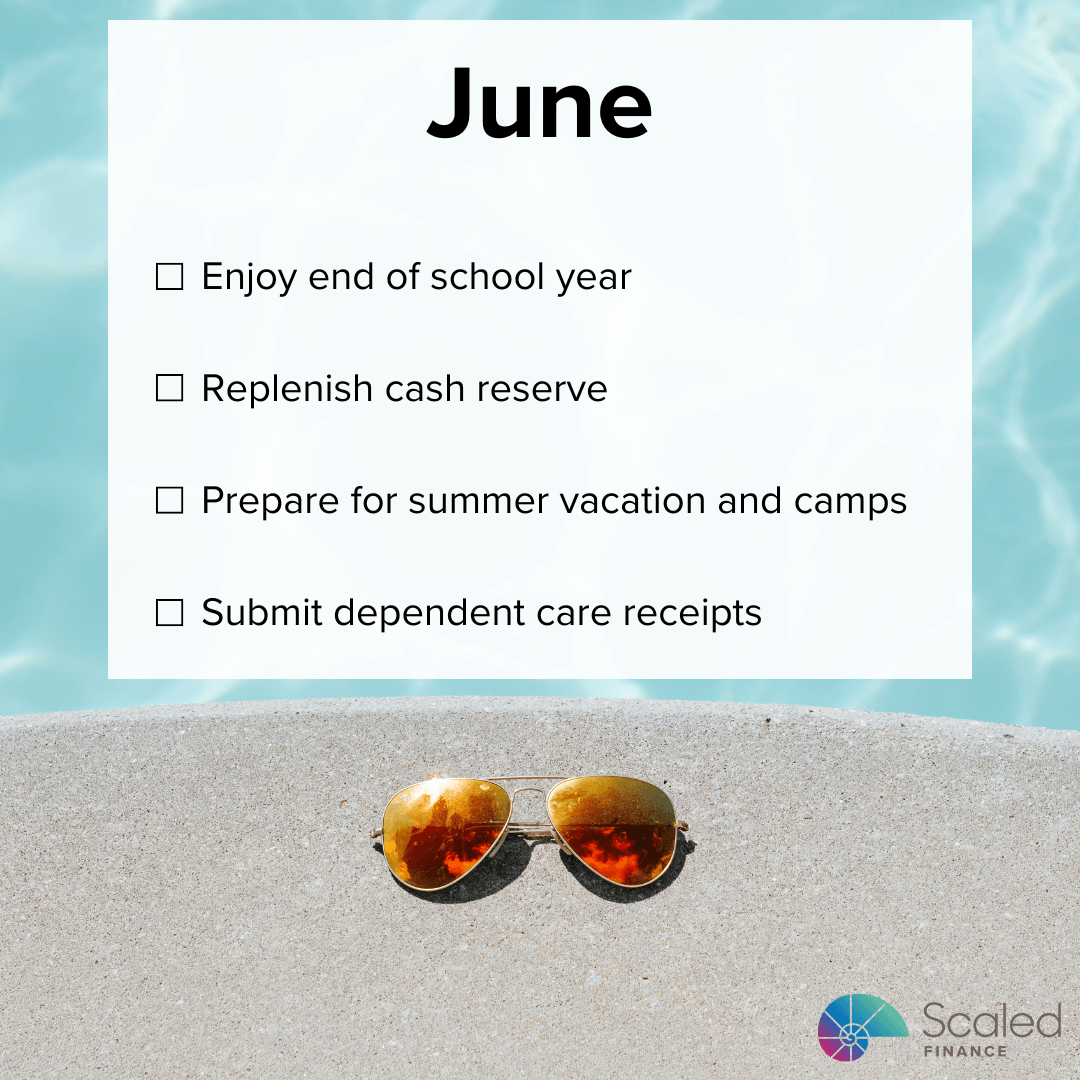 June

☐ Enjoy end of school year

☐ Replenish cash reserve

☐ Prepare for summer vacation and camps

☐ Submit dependent care receipts

Scaled
FINANCE